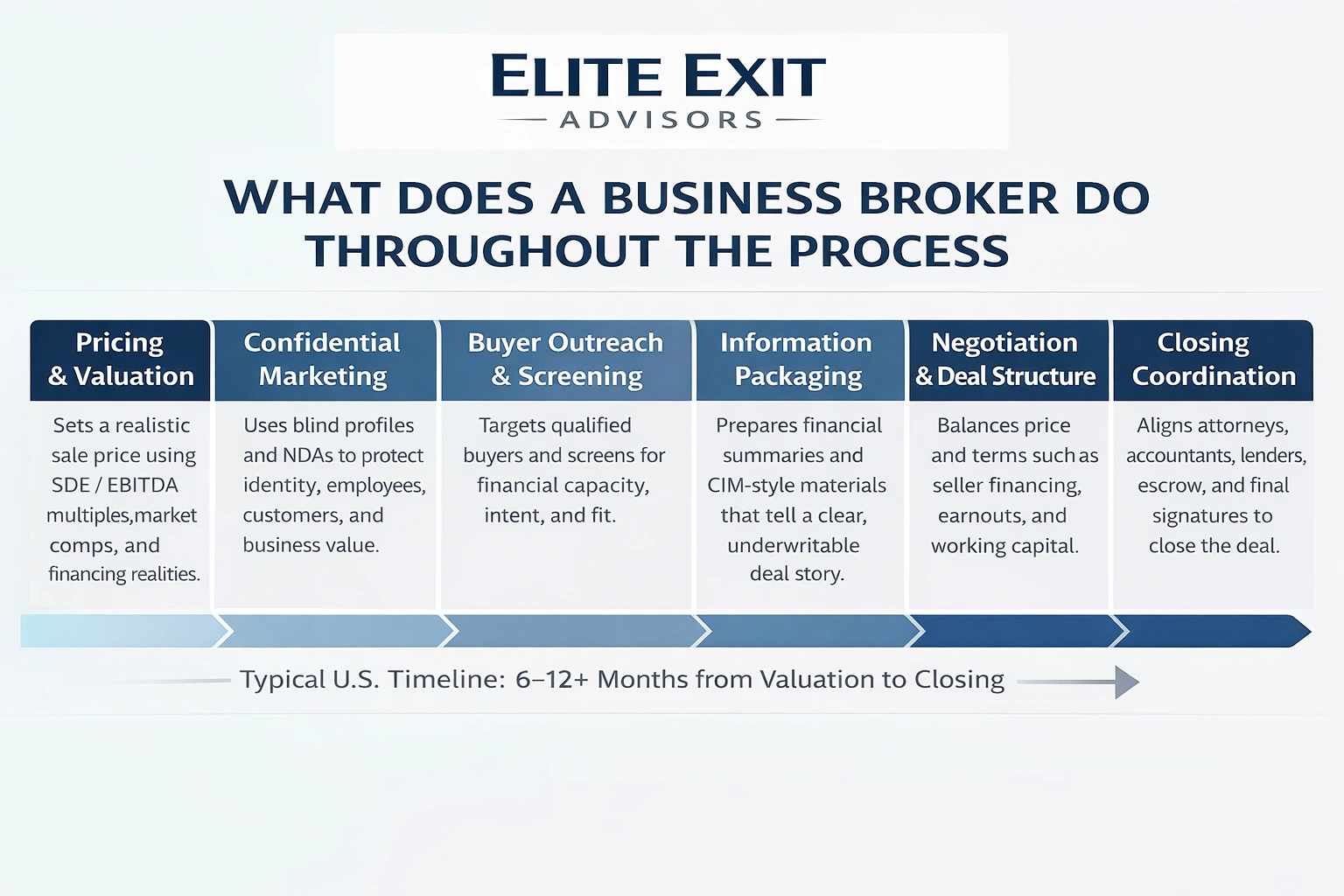 ELITE EXIT
ADVISORS

WHAT DOES A BUSINESS BROKER DO THROUGHOUT THE PROCESS

| Pricing & Valuation | Confidential Marketing | Buyer Outreach & Screening | Information Packaging | Negotiation & Deal Structure | Closing Coordination |
|---|---|---|---|---|---|
| Sets a realistic sale price using SDE / EBITDA multiples,market comps, and financing realities. | Uses blind profiles and NDAs to protect identity, employees, customers, and business value. | Targets qualified buyers and screens for financial capacity, intent, and fit. | Prepares financial summaries and CIM-style materials that tell a clear, underwritable deal story. | Balances price and terms such as seller financing, earnouts, and working capital. | Aligns attorneys, accountants, lenders, escrow, and final signatures to close the deal. |

Typical U.S. Timeline: 6–12+ Months from Valuation to Closing